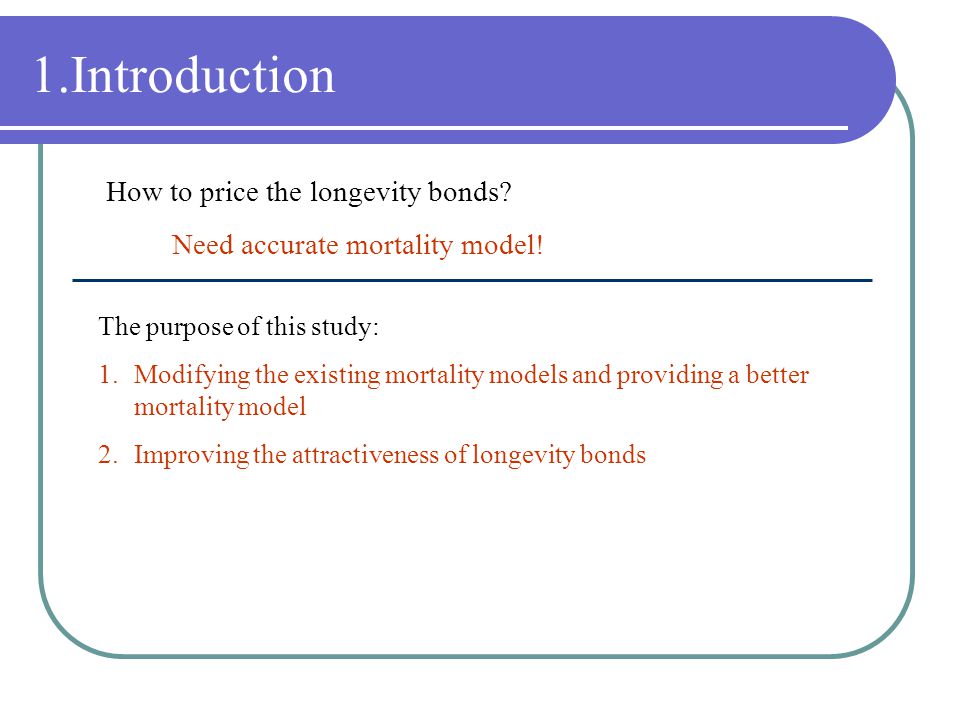 1.Introduction

How to price the longevity bonds?

Need accurate mortality model!

The purpose of this study:

1. Modifying the existing mortality models and providing a better mortality model

2. Improving the attractiveness of longevity bonds